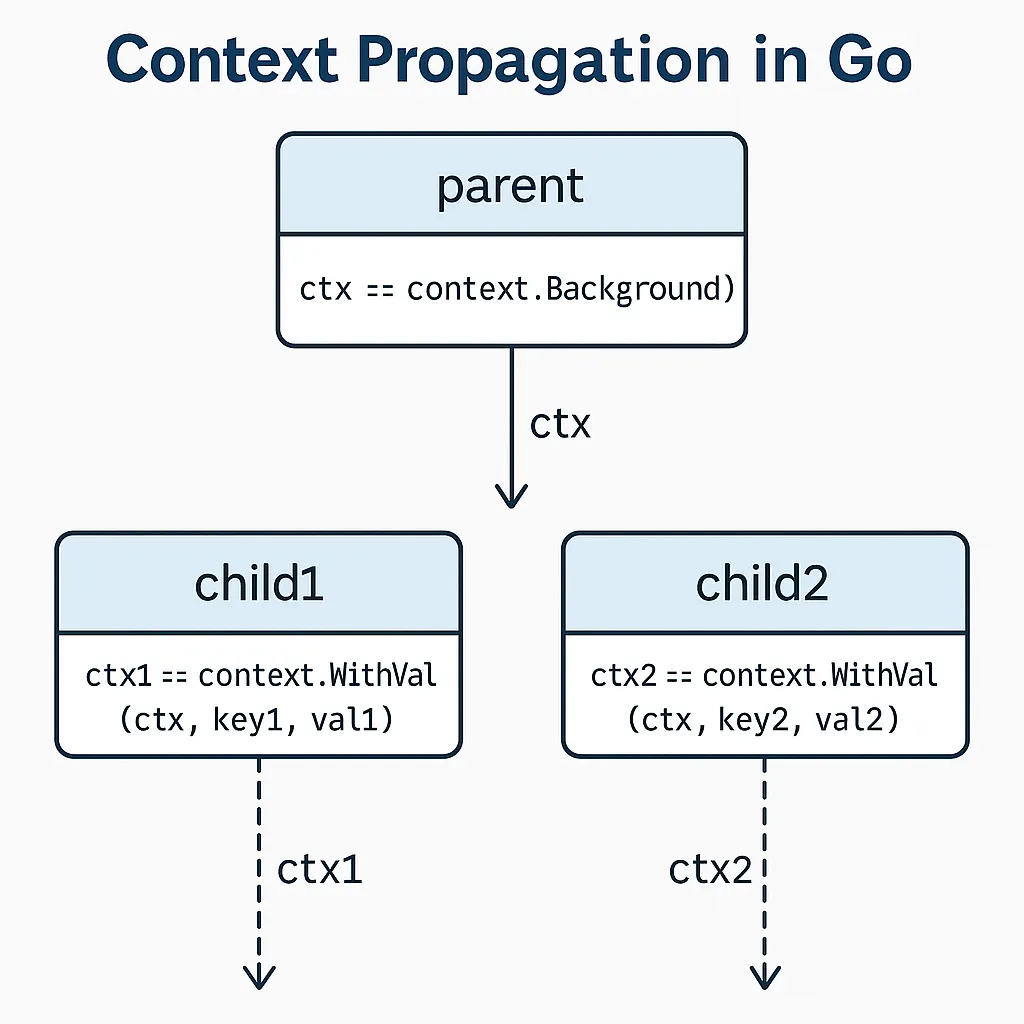 Context Propagation in Go

parent

ctx == context.Background)

ctx

child1

ctx1 == context.WithVal (ctx, key1, val1)

child2

ctx2 == context.WithVal (ctx, key2, val2)

ctx1

ctx2